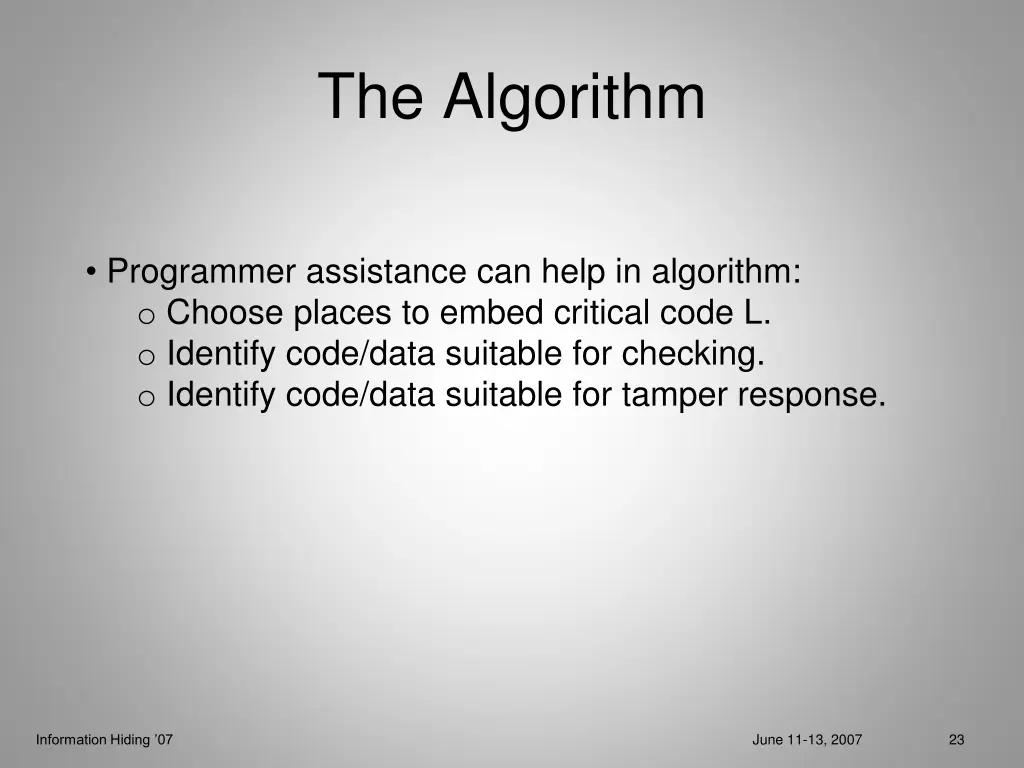 The Algorithm

• Programmer assistance can help in algorithm:
o Choose places to embed critical code L.
o Identify code/data suitable for checking.
o Identify code/data suitable for tamper response.

Information Hiding '07

June 11-13, 2007

23